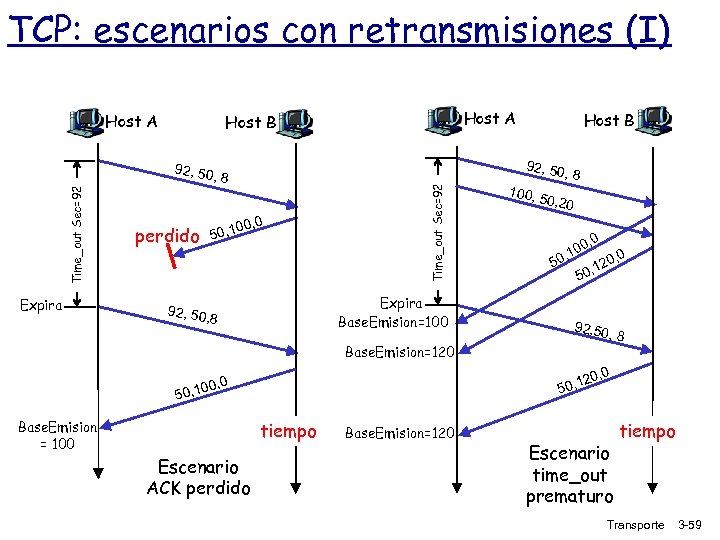 TCP: escenarios con retransmisiones (I)

Host A

Host B

Time_out Sec=92

92, 50, 8

50,100,0

perdido

Expira

92, 50,8

50,100,0

BaseEmision = 100

tiempo

Escenario ACK perdido

Host A

Host B

Time_out Sec=92

92, 50, 8

100, 50,20

50,100,0

50,120,0

Expira

BaseEmision=100

BaseEmision=120

92,50, 8

50,120,0

BaseEmision=120

tiempo

Escenario time_out prematuro

Transporte 3-59